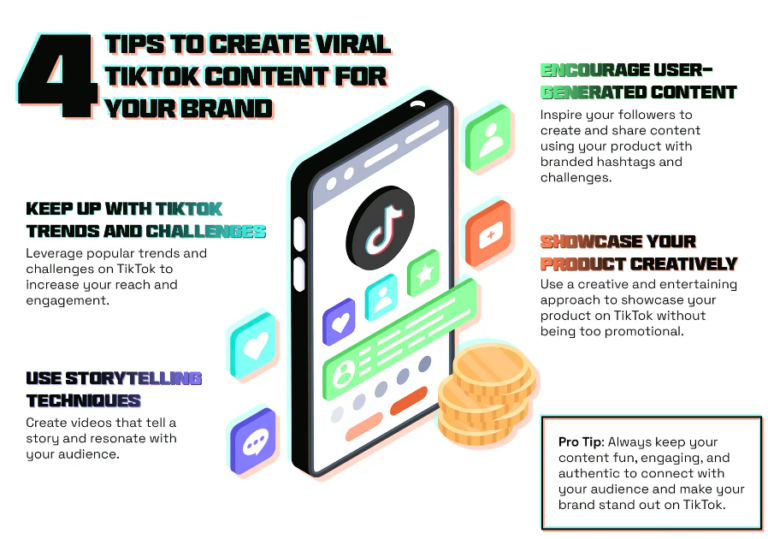 4 TIPS TO CREATE VIRAL TIKTOK CONTENT FOR YOUR BRAND

KEEP UP WITH TIKTOK TRENDS AND CHALLENGES
Leverage popular trends and challenges on TikTok to increase your reach and engagement.

USE STORYTELLING TECHNIQUES
Create videos that tell a story and resonate with your audience.

ENCOURAGE USER-GENERATED CONTENT
Inspire your followers to create and share content using your product with branded hashtags and challenges.

SHOWCASE YOUR PRODUCT CREATIVELY
Use a creative and entertaining approach to showcase your product on TikTok without being too promotional.

Pro Tip: Always keep your content fun, engaging, and authentic to connect with your audience and make your brand stand out on TikTok.